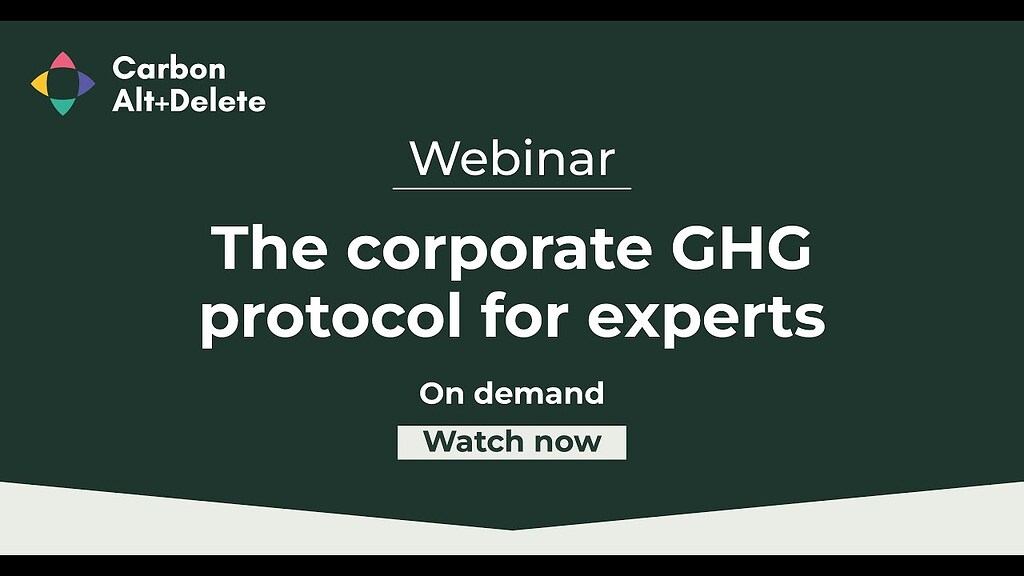 Carbon
Alt+Delete

Webinar

The corporate GHG protocol for experts

On demand

Watch now